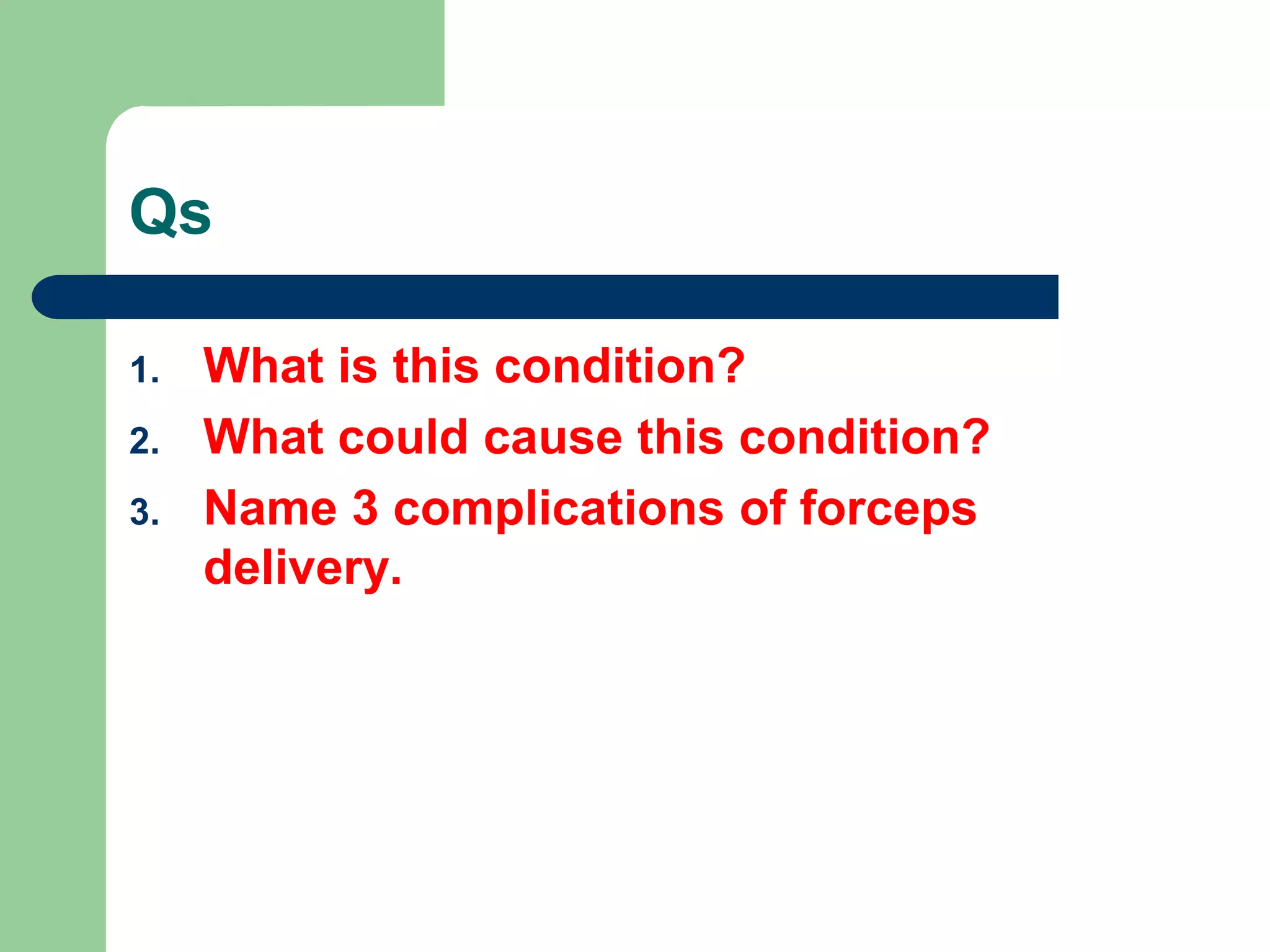 Qs

1. What is this condition?
2. What could cause this condition?
3. Name 3 complications of forceps delivery.